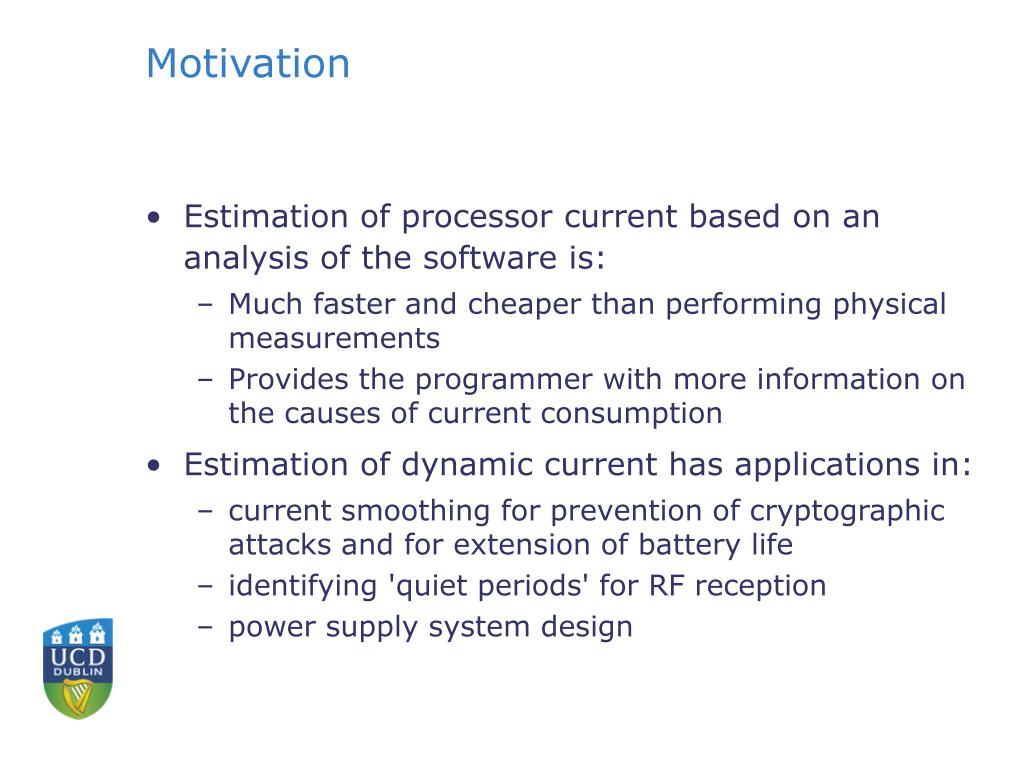 Motivation

• Estimation of processor current based on an analysis of the software is:
– Much faster and cheaper than performing physical measurements
– Provides the programmer with more information on the causes of current consumption

• Estimation of dynamic current has applications in:
– current smoothing for prevention of cryptographic attacks and for extension of battery life
– identifying 'quiet periods' for RF reception
– power supply system design

UCD DUBLIN